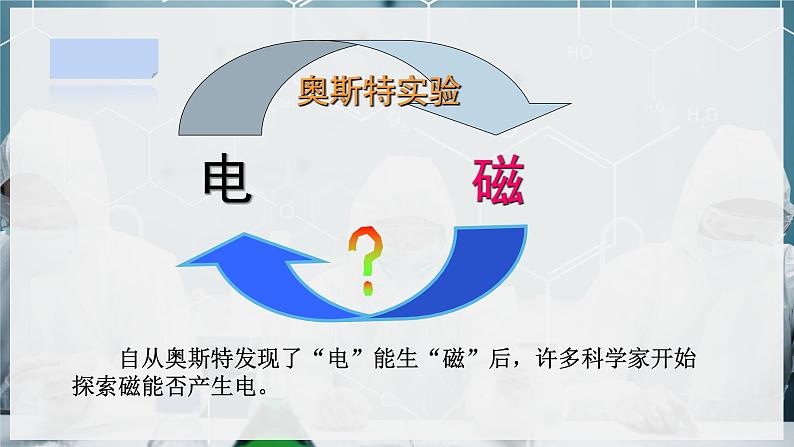 奥斯特实验

电

磁

?

自从奥斯特发现了“电”能生“磁”后，许多科学家开始探索磁能否产生电。